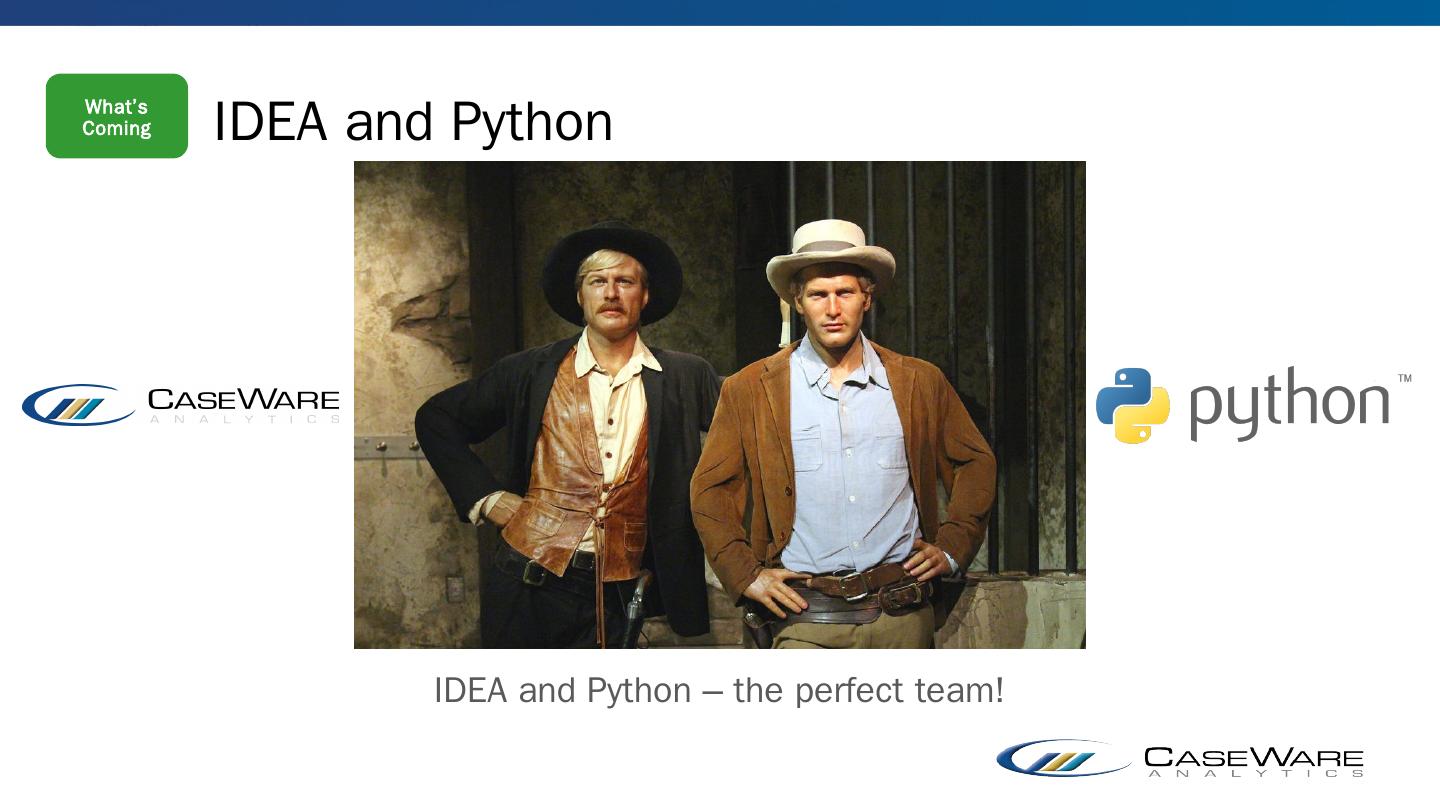 What's Coming

IDEA and Python

CASEWARE
ANALYTICS

python™

IDEA and Python – the perfect team!

CASEWARE
ANALYTICS